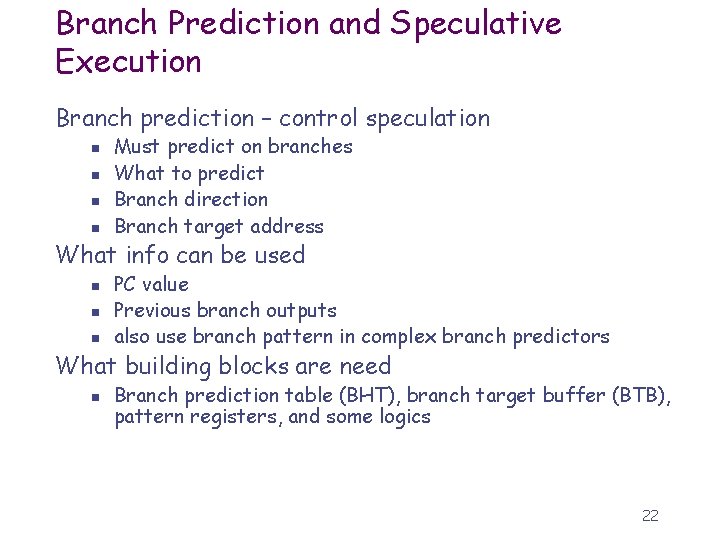 Branch Prediction and Speculative Execution

Branch prediction – control speculation
- Must predict on branches
- What to predict
- Branch direction
- Branch target address

What info can be used
- PC value
- Previous branch outputs
- also use branch pattern in complex branch predictors

What building blocks are need
- Branch prediction table (BHT), branch target buffer (BTB), pattern registers, and some logics

22